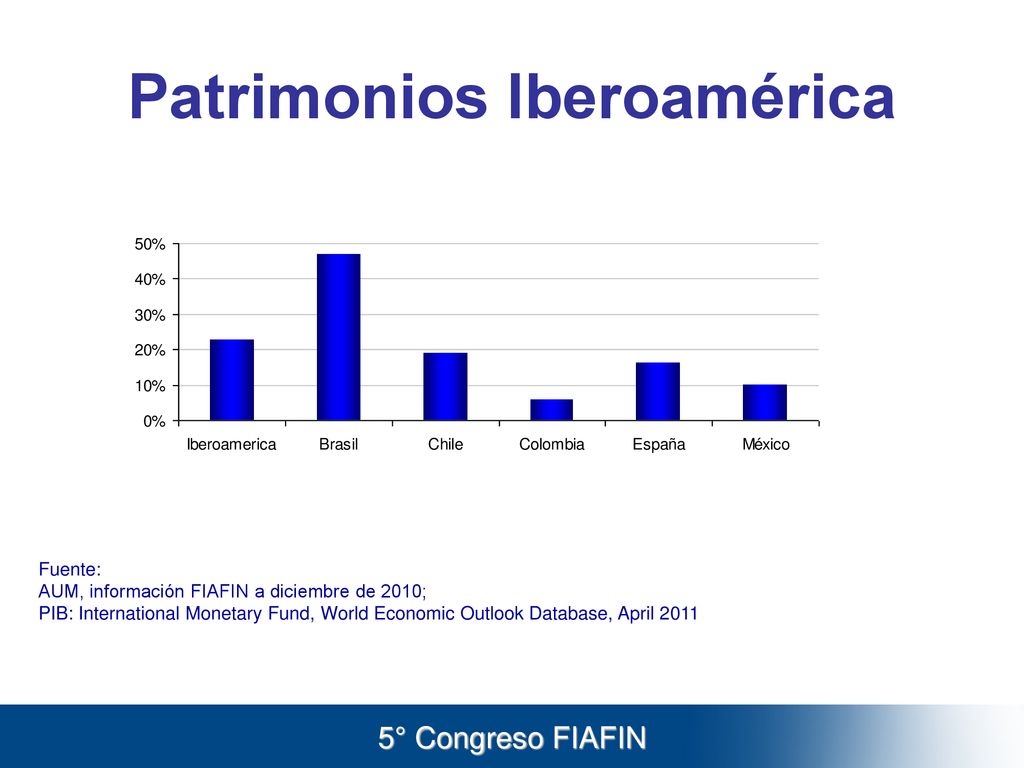 Patrimonios Iberoamérica

50%
40%
30%
20%
10%
0%

Iberoamerica Brasil Chile Colombia España México

Fuente:
AUM, información FIAFIN a diciembre de 2010;
PIB: International Monetary Fund, World Economic Outlook Database, April 2011

5° Congreso FIAFIN